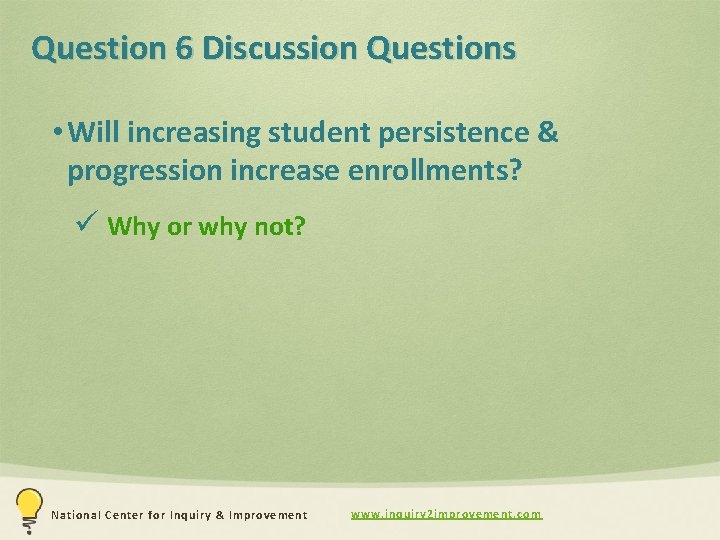 Question 6 Discussion Questions

• Will increasing student persistence & progression increase enrollments?

✓ Why or why not?

National Center for Inquiry & Improvement www.inquiry2improvement.com